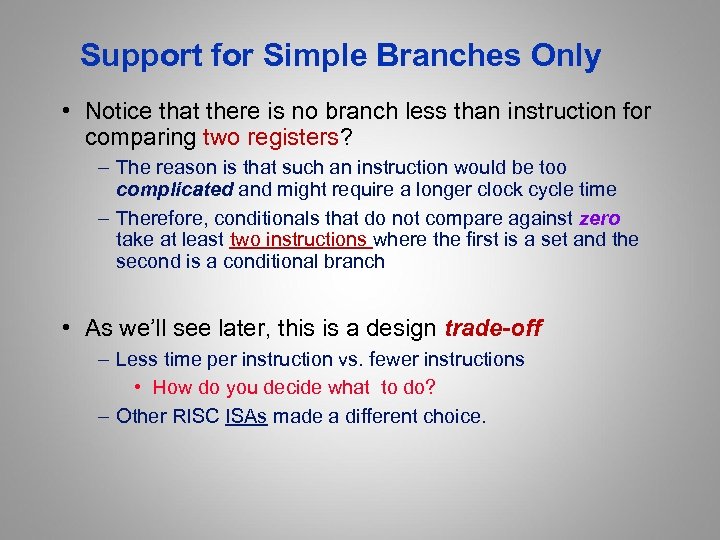 Support for Simple Branches Only

• Notice that there is no branch less than instruction for comparing two registers?

– The reason is that such an instruction would be too complicated and might require a longer clock cycle time

– Therefore, conditionals that do not compare against zero take at least two instructions where the first is a set and the second is a conditional branch

• As we'll see later, this is a design trade-off

– Less time per instruction vs. fewer instructions

• How do you decide what to do?

– Other RISC ISAs made a different choice.